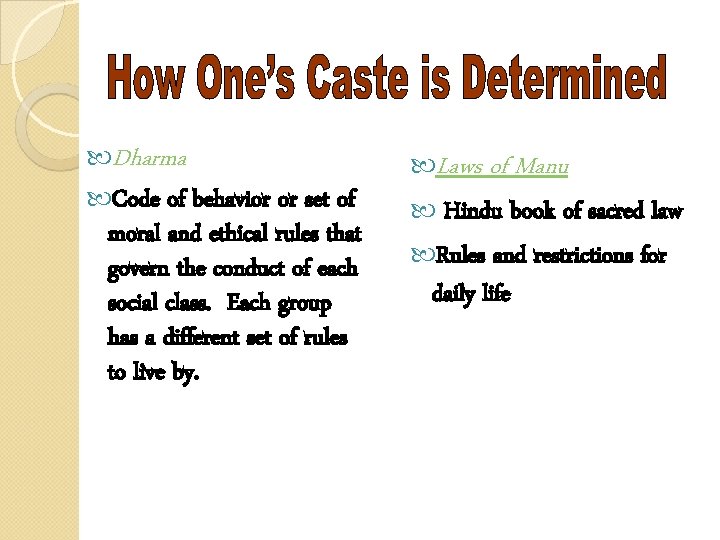 How One's Caste is Determined

Dharma

Code of behavior or set of moral and ethical rules that govern the conduct of each social class. Each group has a different set of rules to live by.

Laws of Manu

Hindu book of sacred law

Rules and restrictions for daily life